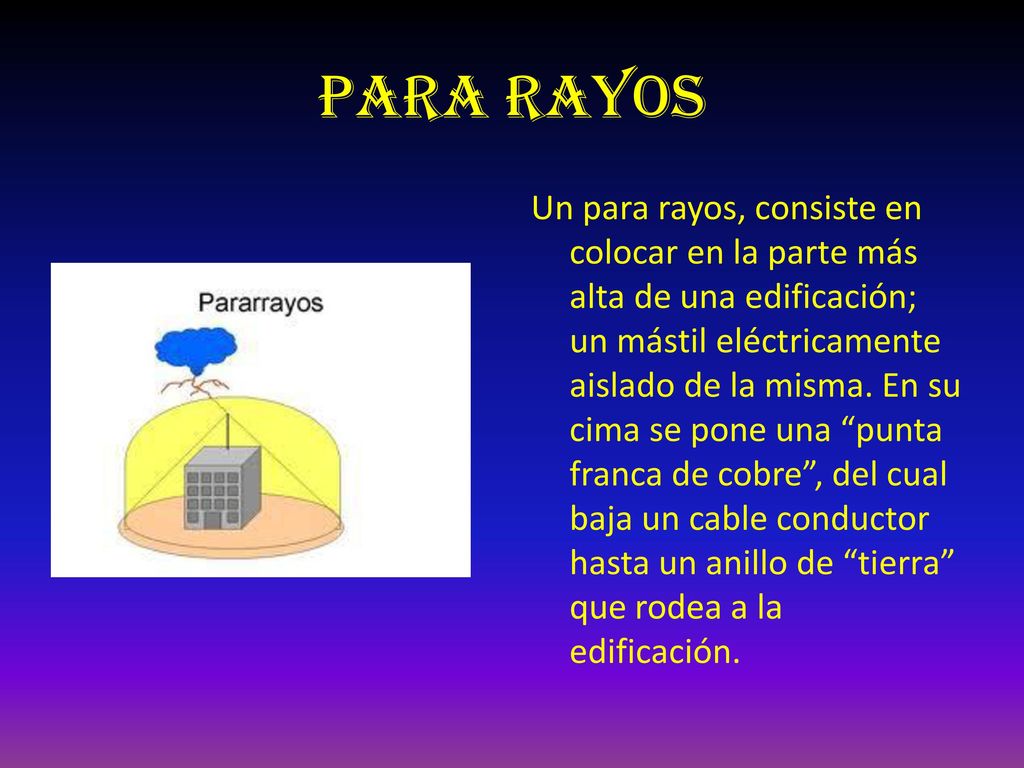 PARA RAYOS

Pararrayos

Un para rayos, consiste en colocar en la parte más alta de una edificación; un mástil eléctricamente aislado de la misma. En su cima se pone una “punta franca de cobre”, del cual baja un cable conductor hasta un anillo de “tierra” que rodea a la edificación.